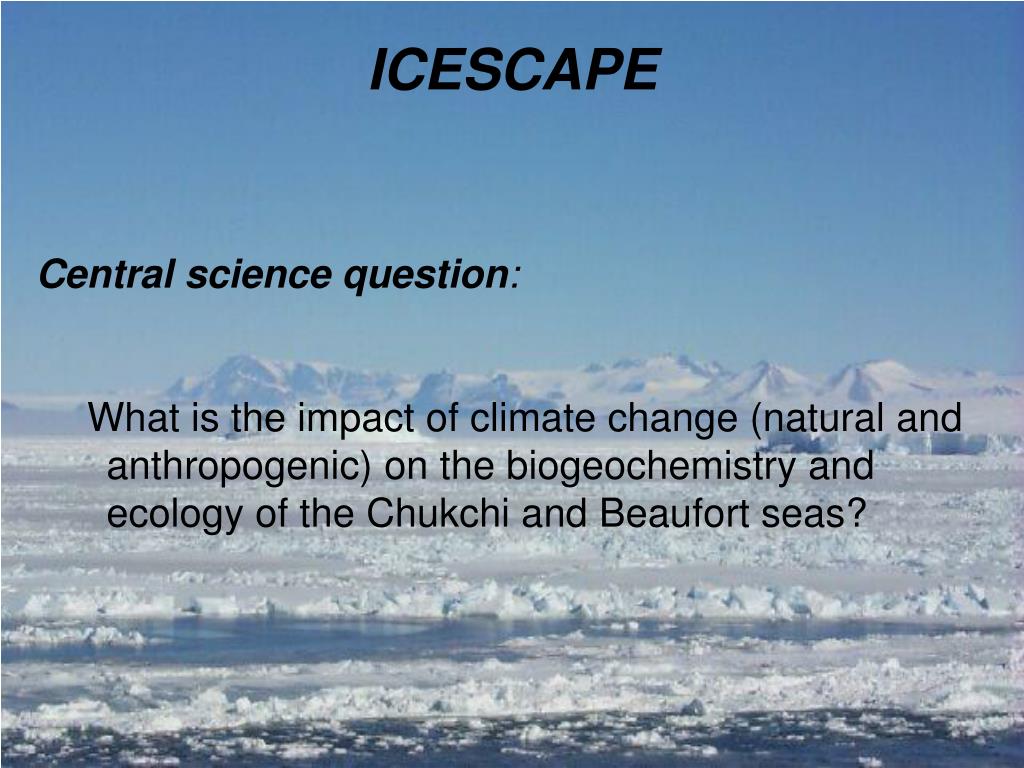 ICESCAPE

Central science question:

What is the impact of climate change (natural and anthropogenic) on the biogeochemistry and ecology of the Chukchi and Beaufort seas?